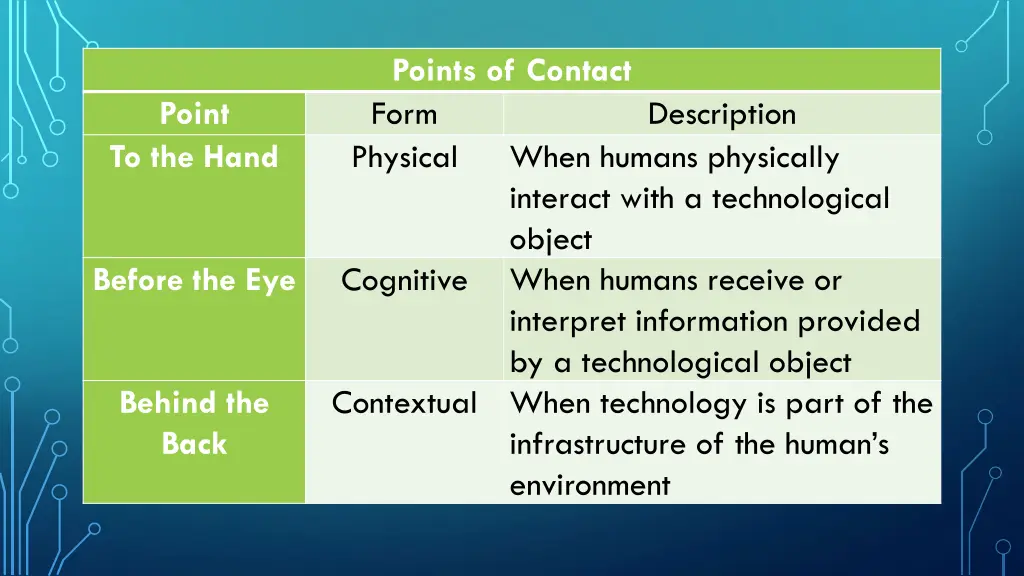 Points of Contact

| Point | Form | Description |
|---|---|---|
| To the Hand | Physical | When humans physically interact with a technological object |
| Before the Eye | Cognitive | When humans receive or interpret information provided by a technological object |
| Behind the Back | Contextual | When technology is part of the infrastructure of the human's environment |